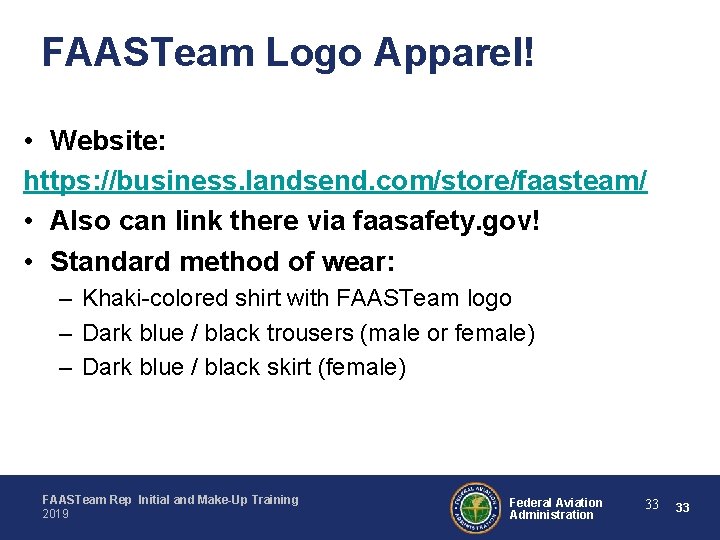 FAASTeam Logo Apparel!

• Website: https://business.landsend.com/store/faasteam/
• Also can link there via faasafety.gov!
• Standard method of wear:
– Khaki-colored shirt with FAASTeam logo
– Dark blue / black trousers (male or female)
– Dark blue / black skirt (female)

FAASTeam Rep Initial and Make-Up Training
2019

FEDERAL AVIATION ADMINISTRATION

Federal Aviation Administration

33

33